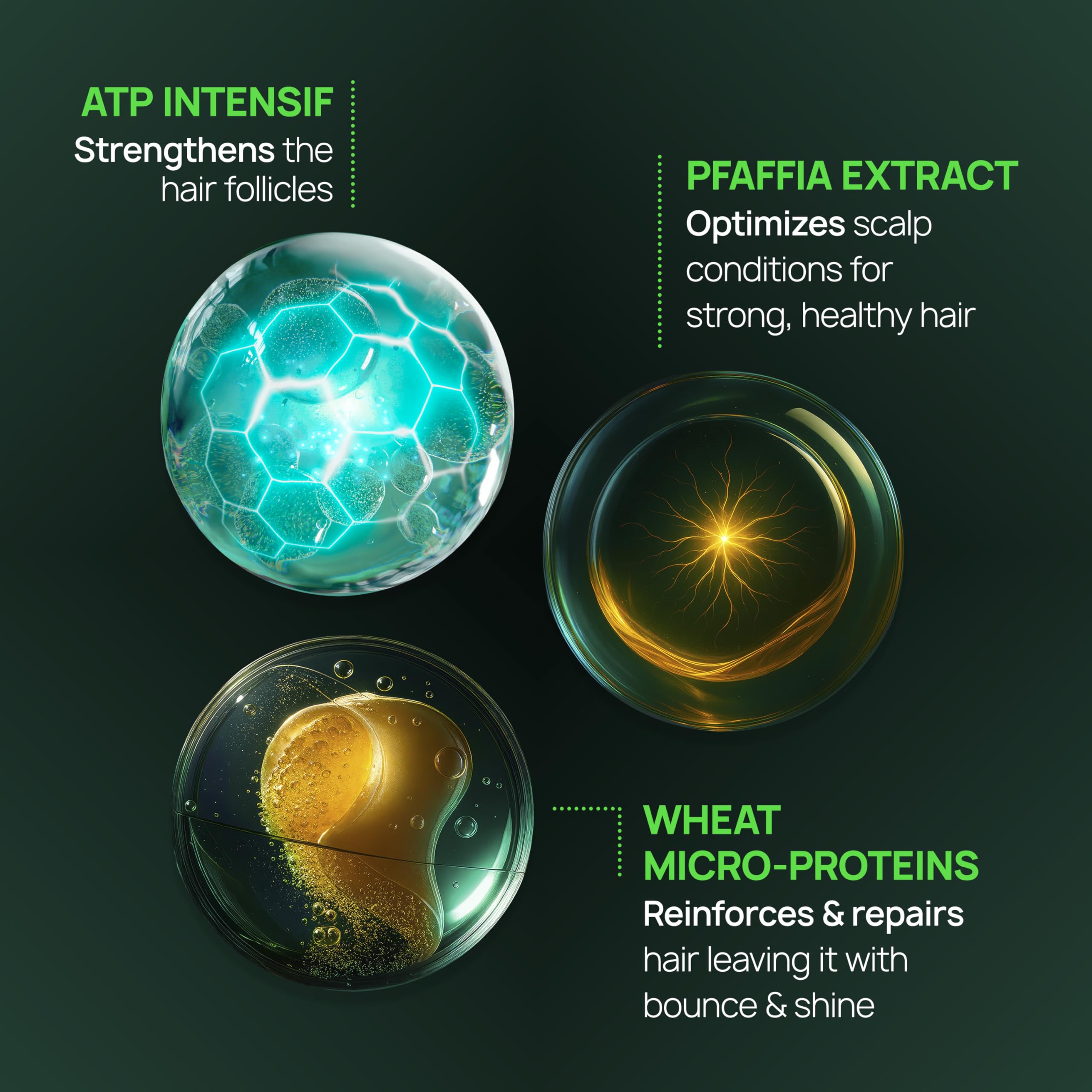 ATP INTENSIF
Strengthens the hair follicles

PFAFFIA EXTRACT
Optimizes scalp conditions for strong, healthy hair

WHEAT MICRO-PROTEINS
Reinforces & repairs hair leaving it with bounce & shine